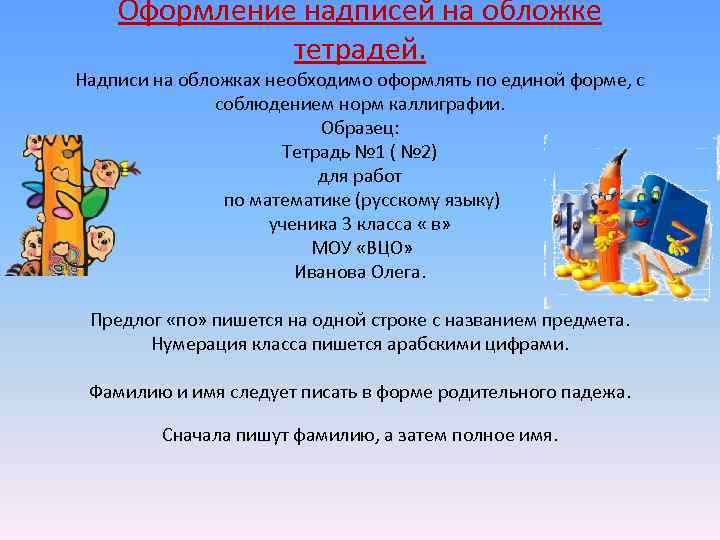 Оформление надписей на обложке тетрадей.

Надписи на обложках необходимо оформлять по единой форме, с соблюдением норм каллиграфии.

Образец:
Тетрадь №1 ( №2)
для работ
по математике (русскому языку)
ученика 3 класса « в»
МОУ «ВЦО»
Иванова Олега.

Предлог «по» пишется на одной строке с названием предмета.
Нумерация класса пишется арабскими цифрами.

Фамилию и имя следует писать в форме родительного падежа.

Сначала пишут фамилию, а затем полное имя.